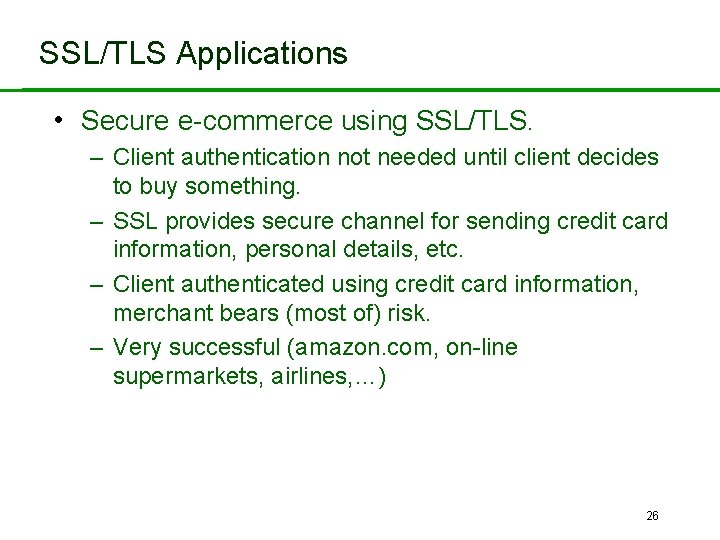 SSL/TLS Applications

• Secure e-commerce using SSL/TLS.

– Client authentication not needed until client decides to buy something.

– SSL provides secure channel for sending credit card information, personal details, etc.

– Client authenticated using credit card information, merchant bears (most of) risk.

– Very successful (amazon.com, on-line supermarkets, airlines,…)

26